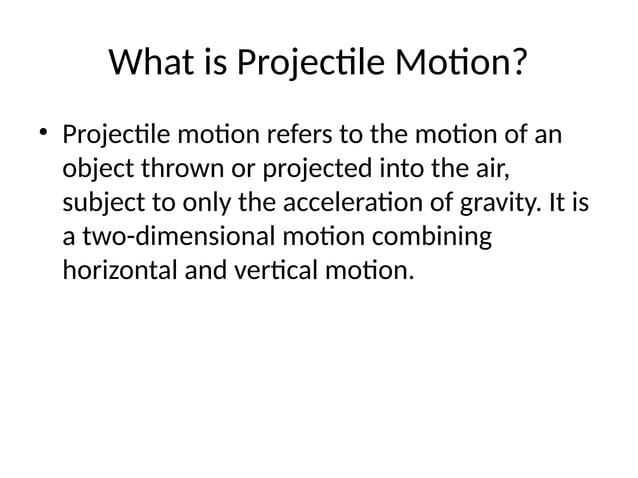 What is Projectile Motion?

• Projectile motion refers to the motion of an object thrown or projected into the air, subject to only the acceleration of gravity. It is a two-dimensional motion combining horizontal and vertical motion.